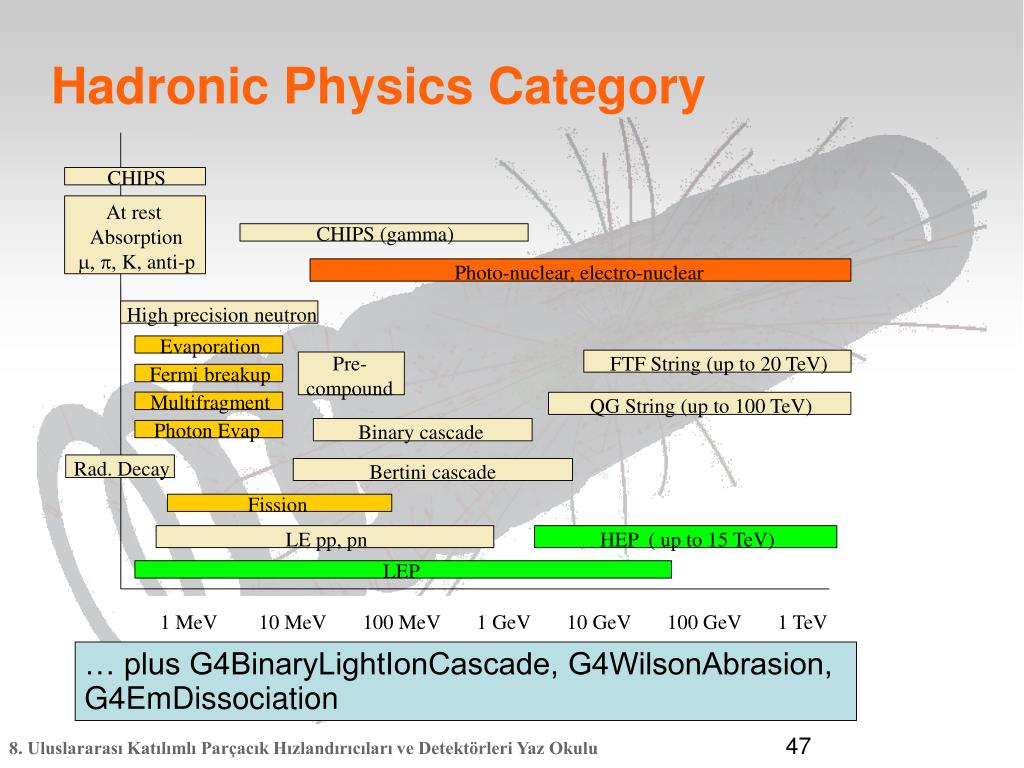 Hadronic Physics Category

CHIPS

At rest Absorption $\mu$, $\pi$, K, anti-p

CHIPS (gamma)

Photo-nuclear, electro-nuclear

High precision neutron

Evaporation

Fermi breakup

Multifragment

Photon Evap

Pre-compound

FTF String (up to 20 TeV)

QG String (up to 100 TeV)

Binary cascade

Rad. Decay

Bertini cascade

Fission

LE pp, pn

HEP ( up to 15 TeV)

LEP

1 MeV 10 MeV 100 MeV 1 GeV 10 GeV 100 GeV 1 TeV

… plus G4BinaryLightIonCascade, G4WilsonAbrasion, G4EmDissociation

8. Uluslararası Katılımlı Parçacık Hızlandırıcıları ve Detektörleri Yaz Okulu

47